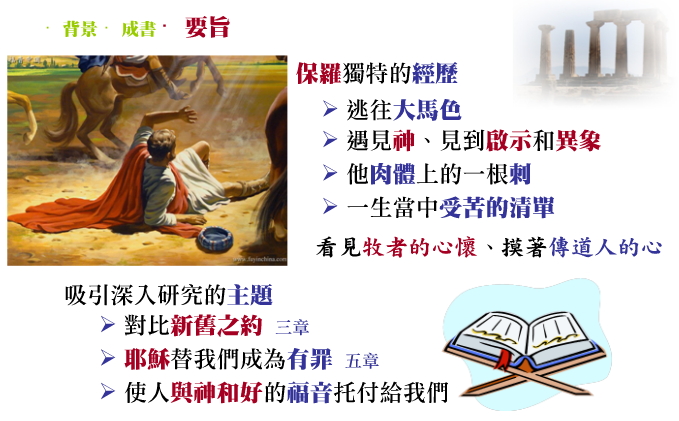 · 背景 · 成書 · 要旨

www.fuyinchina.com

保羅獨特的經歷
➢ 逃往大馬色
➢ 遇見神、見到啟示和異象
➢ 他肉體上的一根刺
➢ 一生當中受苦的清單

看見牧者的心懷、摸著傳道人的心

吸引深入研究的主題
➢ 對比新舊之約 三章
➢ 耶穌替我們成為有罪 五章
➢ 使人與神和好的福音托付給我們